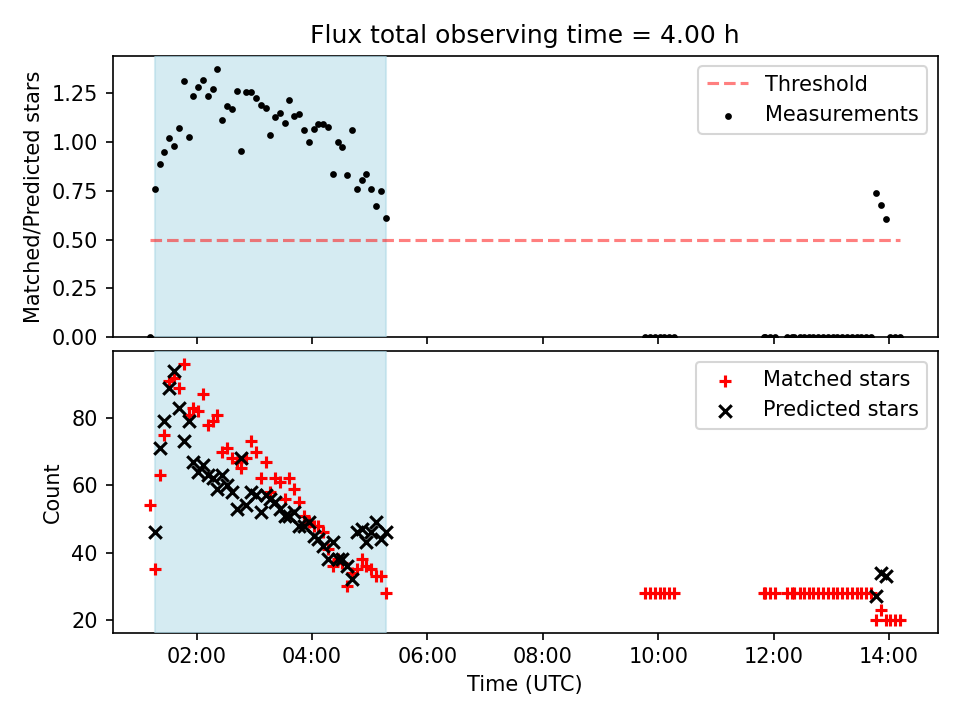 Flux total observing time = 4.00 h

Matched/Predicted stars

1.25
1.00
0.75
0.50
0.25
0.00

Threshold
Measurements

Count

80
60
40
20

Matched stars
Predicted stars

02:00
04:00
06:00
08:00
10:00
12:00
14:00

Time (UTC)